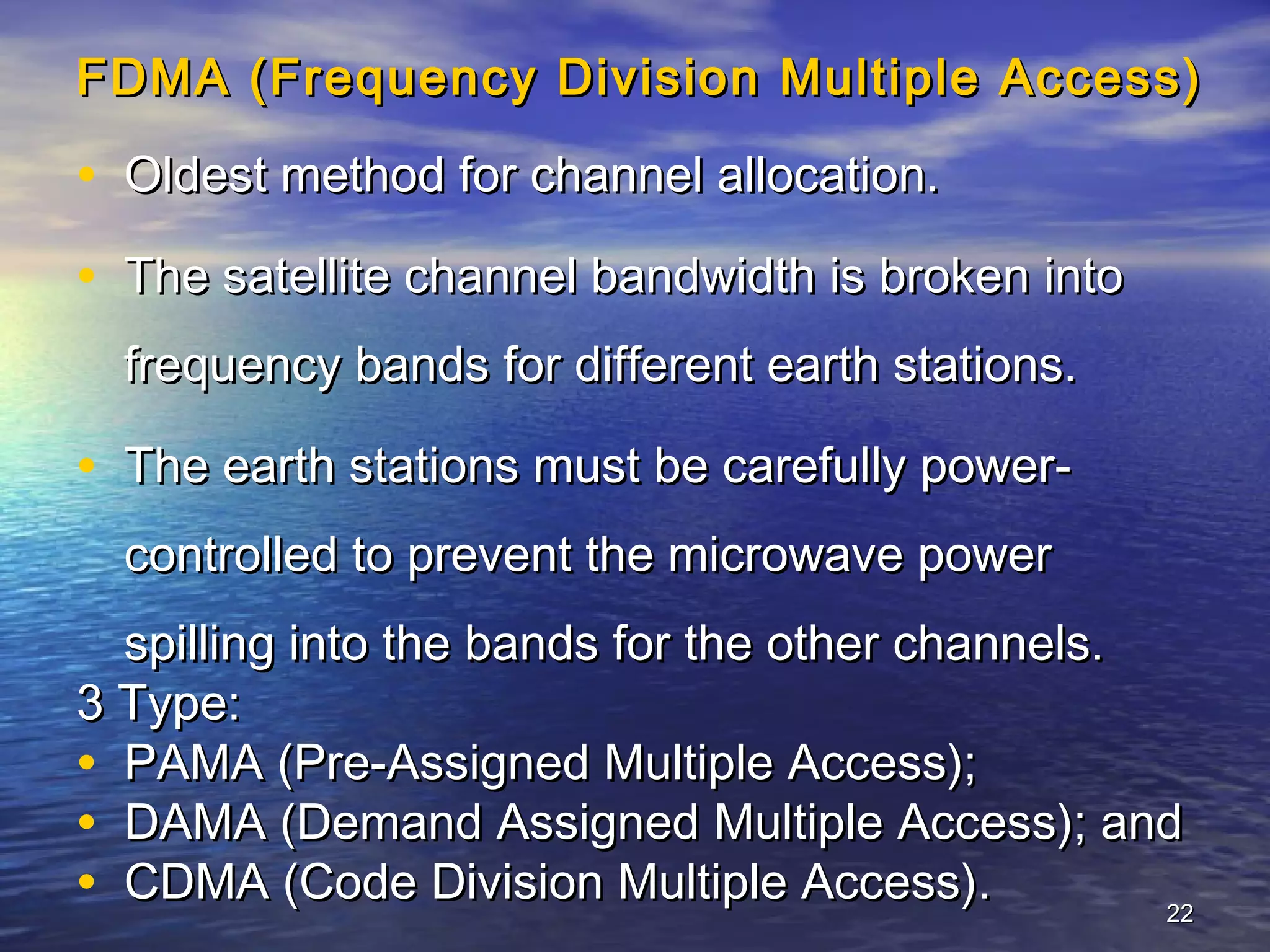 FDMA (Frequency Division Multiple Access)

• Oldest method for channel allocation.

• The satellite channel bandwidth is broken into frequency bands for different earth stations.

• The earth stations must be carefully power-controlled to prevent the microwave power spilling into the bands for the other channels.

3 Type:
• PAMA (Pre-Assigned Multiple Access);
• DAMA (Demand Assigned Multiple Access); and
• CDMA (Code Division Multiple Access).

22